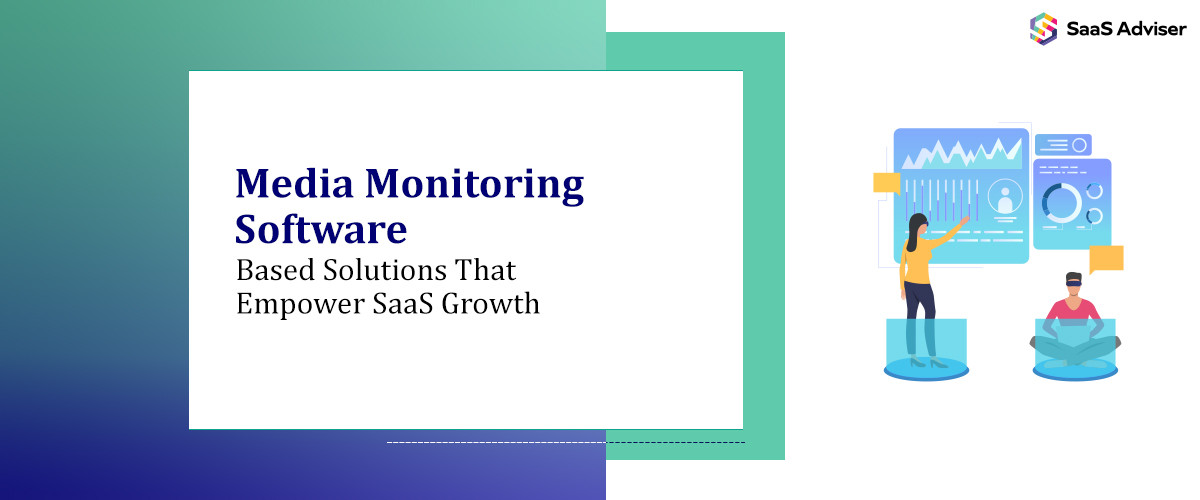 SaaS Adviser

Media Monitoring Software
Based Solutions That Empower SaaS Growth